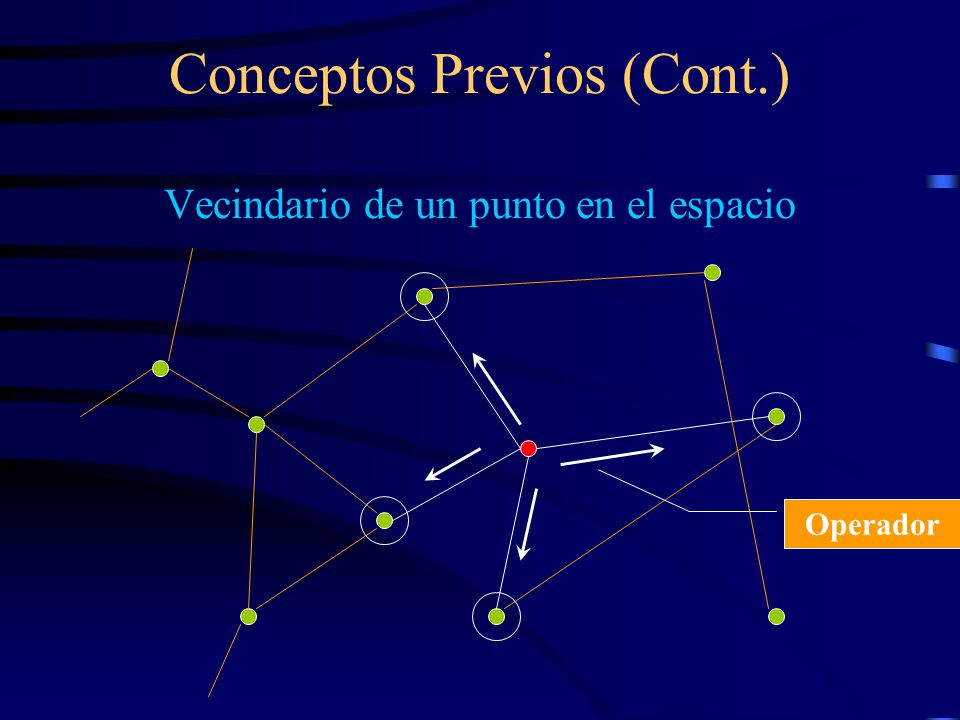 Conceptos Previos (Cont.)

Vecindario de un punto en el espacio

Operador